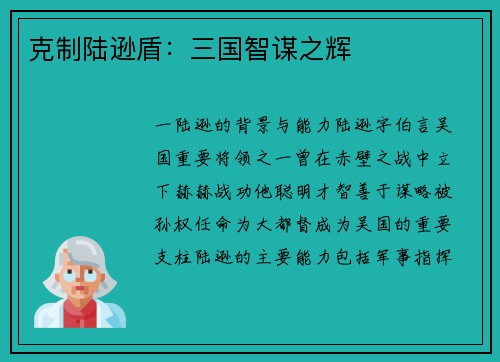 克制陆逊盾：三国智谋之辉

一陆逊的背景与能力陆逊字伯言吴国重要将领之一曾在赤壁之战中立下赫赫战功他聪明才智善于谋略被孙权任命为大都督成为吴国的重要支柱陆逊的主要能力包括军事指挥